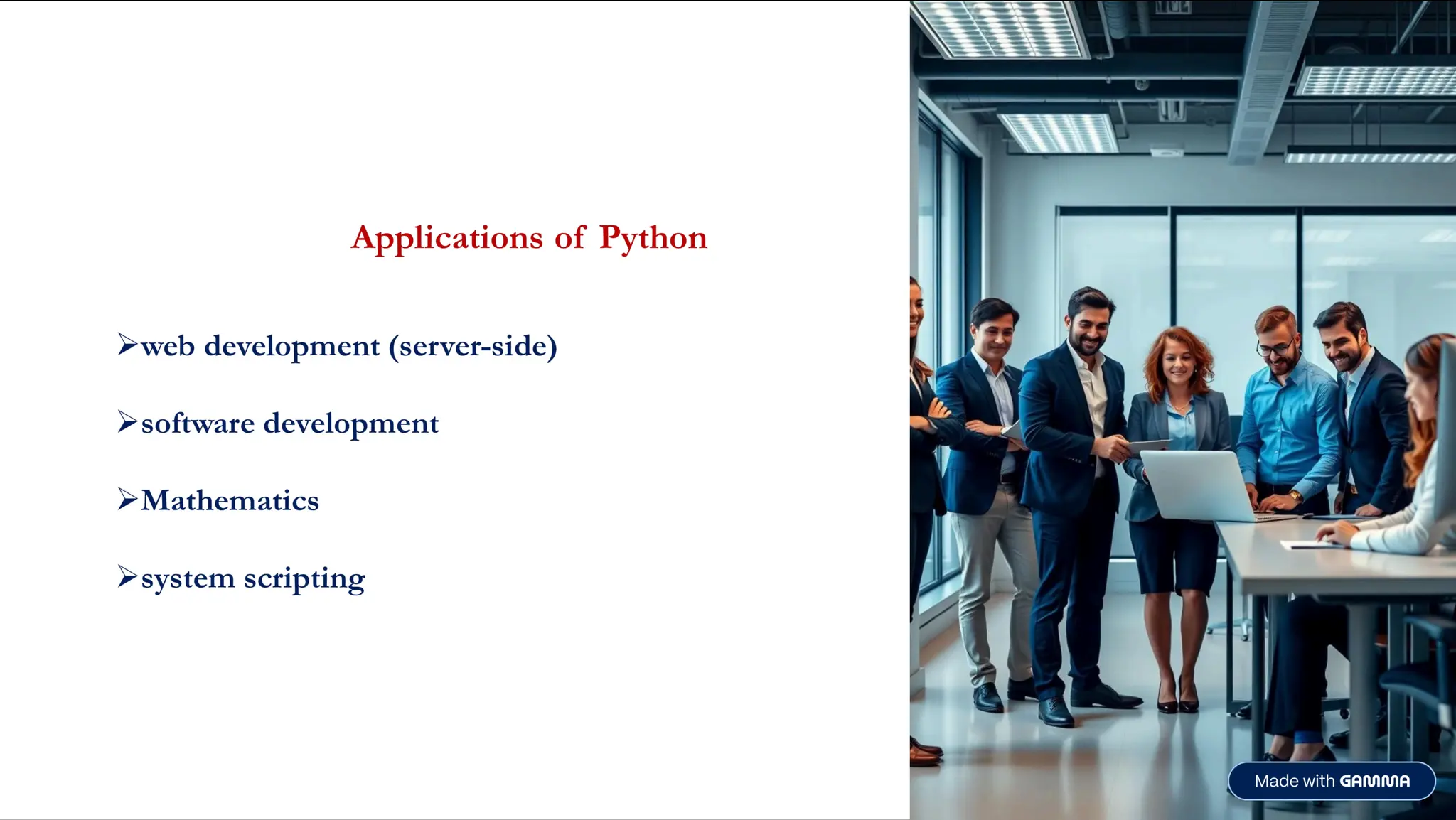 Applications of Python

➢web development (server-side)

➢software development

➢Mathematics

➢system scripting

Made with GAMMA